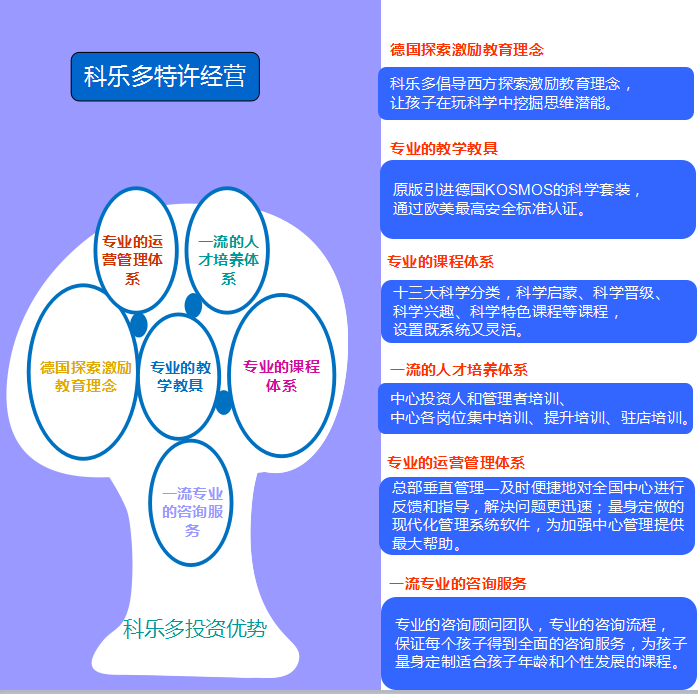 科乐多特许经营

专业的运营管理体系

一流的人才培养体系

德国探索激励教育理念

专业的教学教具

专业的课程体系

一流专业的咨询服务

科乐多投资优势

德国探索激励教育理念

科乐多倡导西方探索激励教育理念，让孩子在玩科学中挖掘思维潜能。

专业的教学教具

原版引进德国KOSMOS的科学套装，通过欧美最高安全标准认证。

专业的课程体系

十三大科学分类，科学启蒙、科学晋级、科学兴趣、科学特色课程等课程，设置既系统又灵活。

一流的人才培养体系

中心投资人和管理者培训、中心各岗位集中培训、提升培训、驻店培训。

专业的运营管理体系

总部垂直管理—及时便捷地对全国中心进行反馈和指导，解决问题更迅速；量身定做的现代化管理系统软件，为加强中心管理提供最大帮助。

一流专业的咨询服务

专业的咨询顾问团队，专业的咨询流程，保证每个孩子得到全面的咨询服务，为孩子量身定制适合孩子年龄和个性发展的课程。